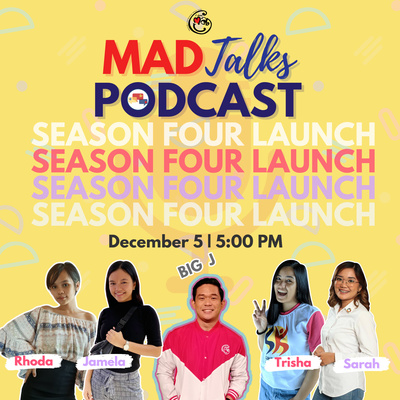 MAD Talks PODCAST

SEASON FOUR LAUNCH
SEASON FOUR LAUNCH
SEASON FOUR LAUNCH
SEASON FOUR LAUNCH

December 5 | 5:00 PM

BIG J

Rhoda
Jamela
Trisha
Sarah